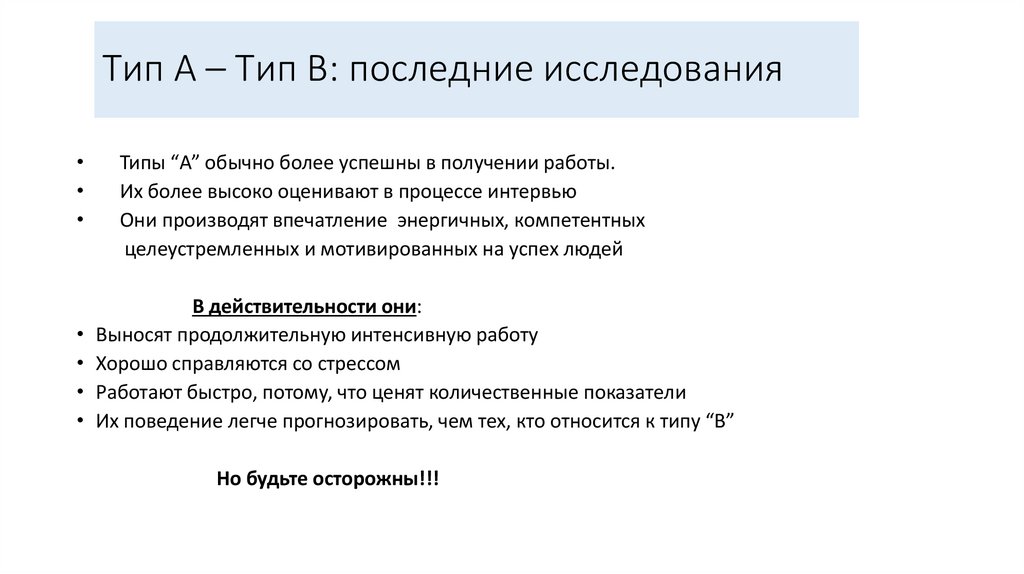 Тип А – Тип В: последние исследования

• Типы “А” обычно более успешны в получении работы.
• Их более высоко оценивают в процессе интервью
• Они производят впечатление энергичных, компетентных целеустремленных и мотивированных на успех людей

В действительности они:
• Выносят продолжительную интенсивную работу
• Хорошо справляются со стрессом
• Работают быстро, потому, что ценят количественные показатели
• Их поведение легче прогнозировать, чем тех, кто относится к типу “В”

Но будьте осторожны!!!